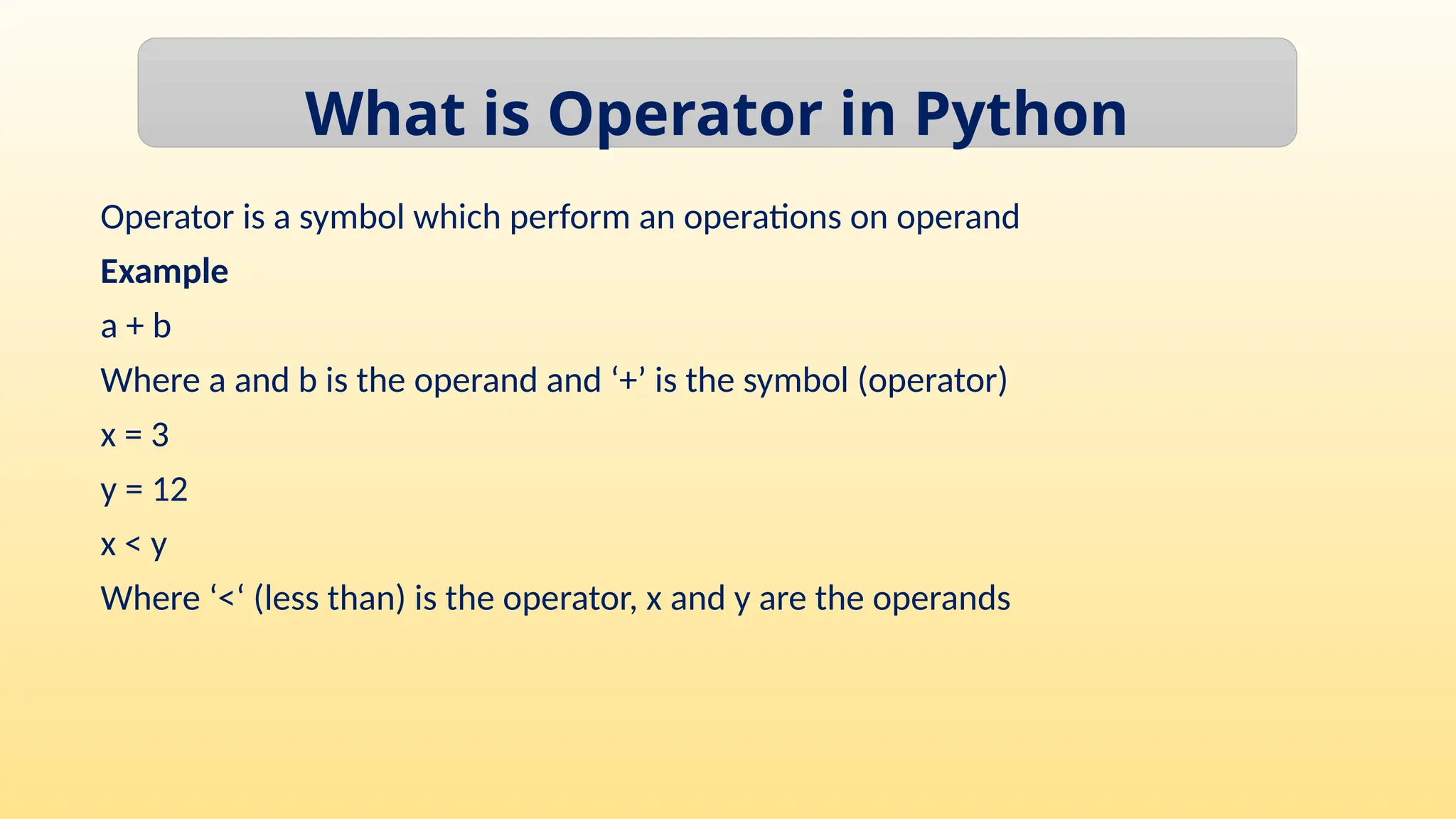 What is Operator in Python

Operator is a symbol which perform an operations on operand

Example

a + b

Where a and b is the operand and ‘+’ is the symbol (operator)

x = 3

y = 12

x < y

Where ‘<‘ (less than) is the operator, x and y are the operands